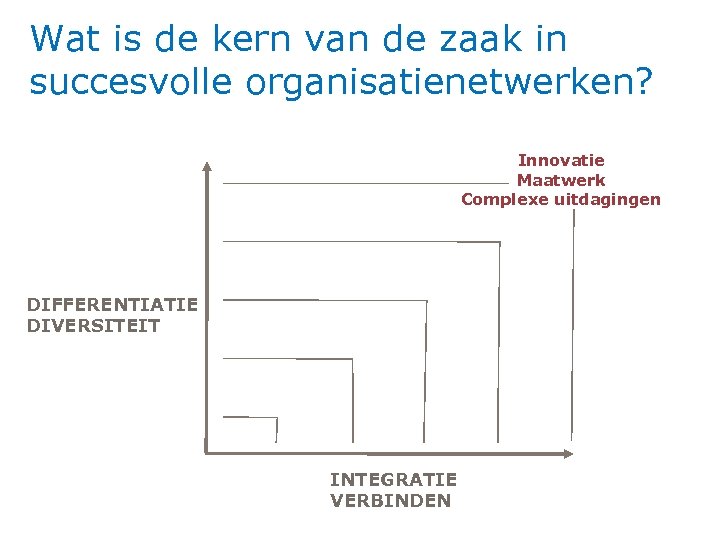 Wat is de kern van de zaak in succesvolle organisatienetwerken?

Innovatie
Maatwerk
Complexe uitdagingen

DIFFERENTIATIE
DIVERSITEIT

INTEGRATIE
VERBINDEN